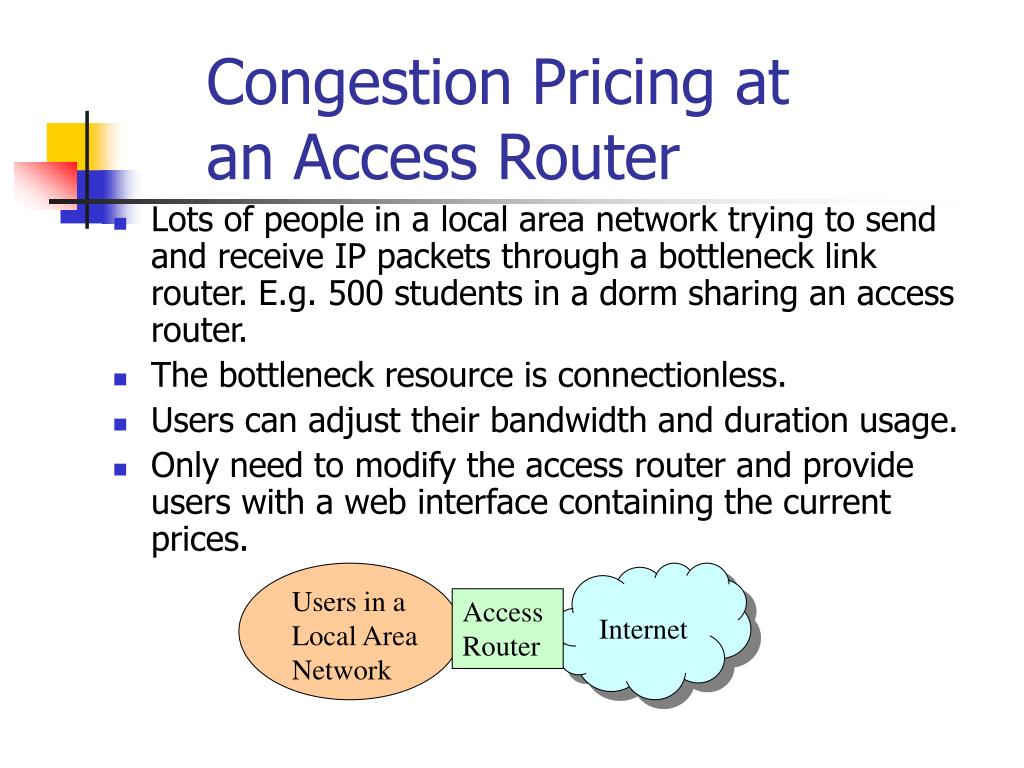 Congestion Pricing at an Access Router

- Lots of people in a local area network trying to send and receive IP packets through a bottleneck link router. E.g. 500 students in a dorm sharing an access router.
- The bottleneck resource is connectionless.
- Users can adjust their bandwidth and duration usage.
- Only need to modify the access router and provide users with a web interface containing the current prices.

Users in a Local Area Network

Access Router

Internet